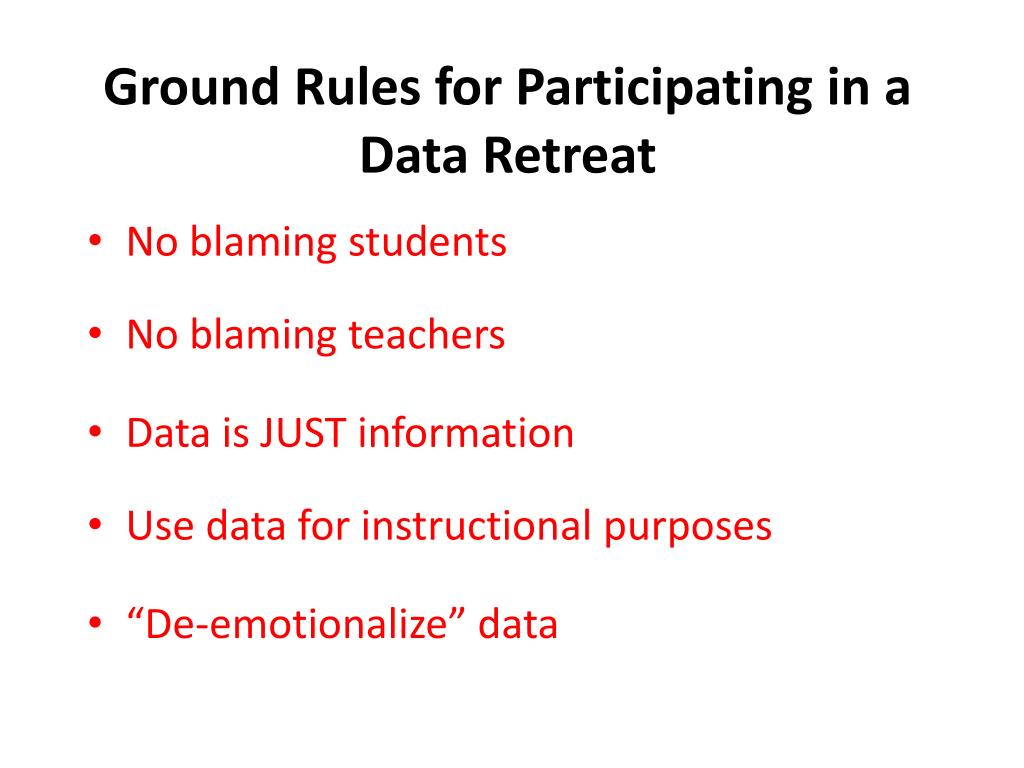 Ground Rules for Participating in a Data Retreat

• No blaming students
• No blaming teachers
• Data is JUST information
• Use data for instructional purposes
• “De-emotionalize” data